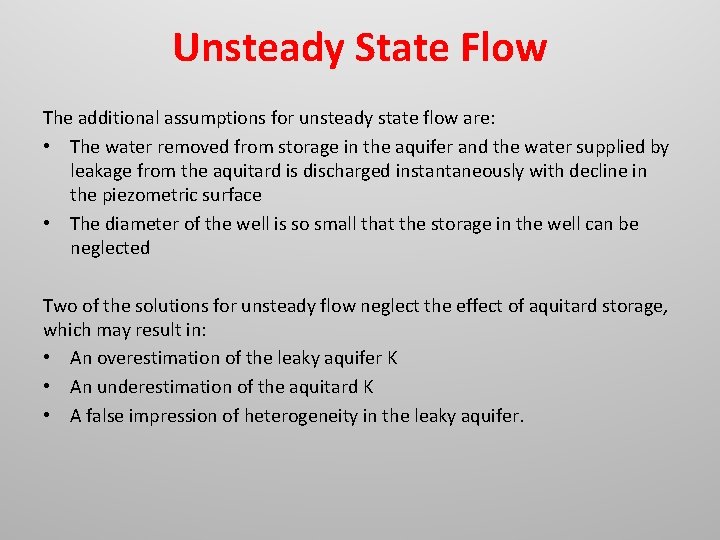 Unsteady State Flow

The additional assumptions for unsteady state flow are:

• The water removed from storage in the aquifer and the water supplied by leakage from the aquitard is discharged instantaneously with decline in the piezometric surface
• The diameter of the well is so small that the storage in the well can be neglected

Two of the solutions for unsteady flow neglect the effect of aquitard storage, which may result in:

• An overestimation of the leaky aquifer K
• An underestimation of the aquitard K
• A false impression of heterogeneity in the leaky aquifer.